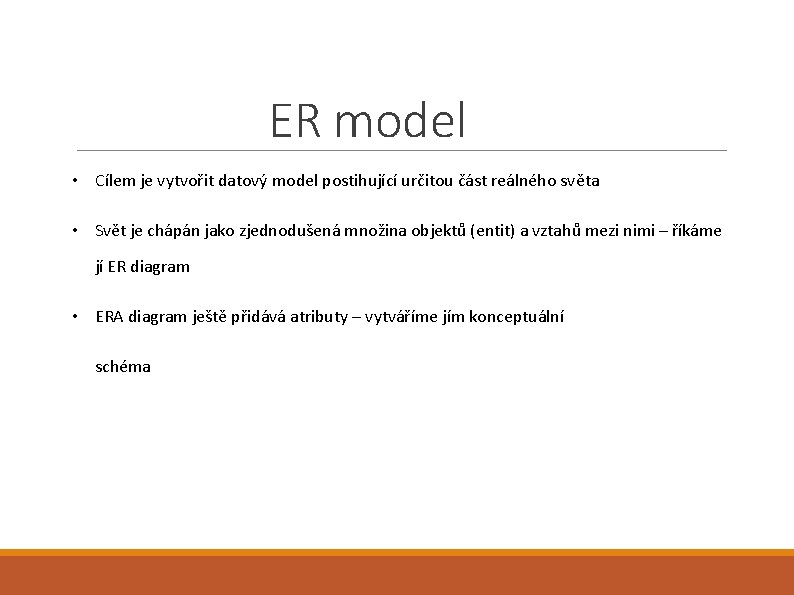 ER model

• Cílem je vytvořit datový model postihující určitou část reálného světa

• Svět je chápán jako zjednodušená množina objektů (entit) a vztahů mezi nimi – říkáme jí ER diagram

• ERA diagram ještě přidává atributy – vytváříme jím konceptuální schéma